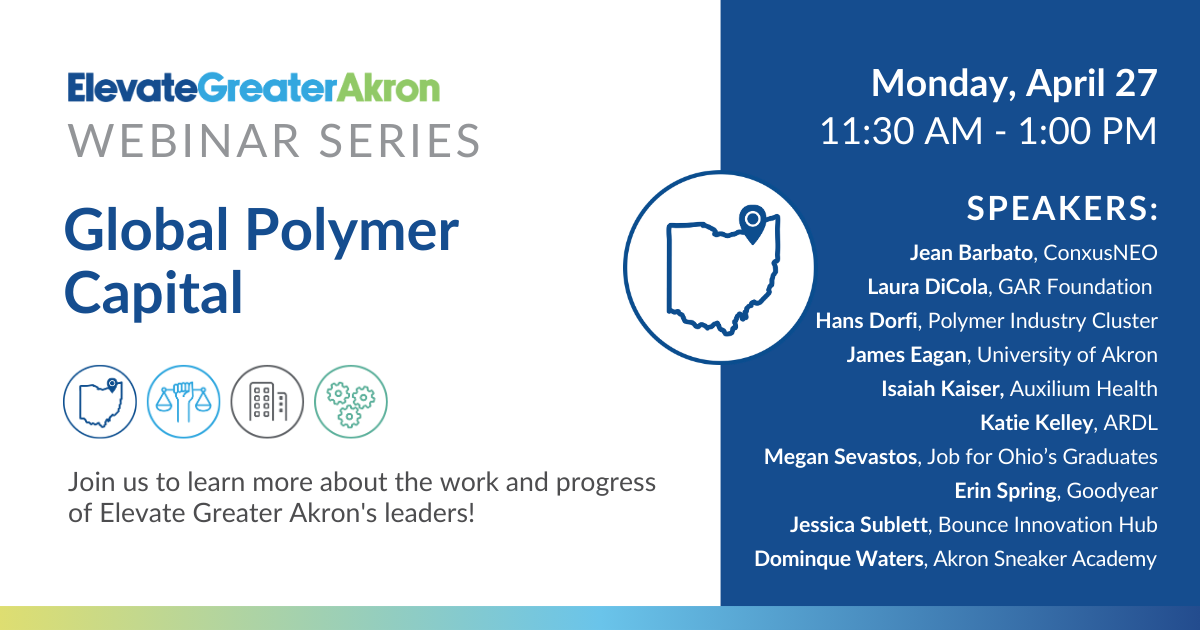 ElevateGreaterAkron
WEBINAR SERIES

Global Polymer Capital

Join us to learn more about the work and progress of Elevate Greater Akron's leaders!

Monday, April 27
11:30 AM - 1:00 PM

SPEAKERS:
Jean Barbato, ConxusNEO
Laura DiCola, GAR Foundation
Hans Dorfi, Polymer Industry Cluster
James Eagan, University of Akron
Isaiah Kaiser, Auxilium Health
Katie Kelley, ARDL
Megan Sevastos, Job for Ohio's Graduates
Erin Spring, Goodyear
Jessica Sublett, Bounce Innovation Hub
Dominque Waters, Akron Sneaker Academy